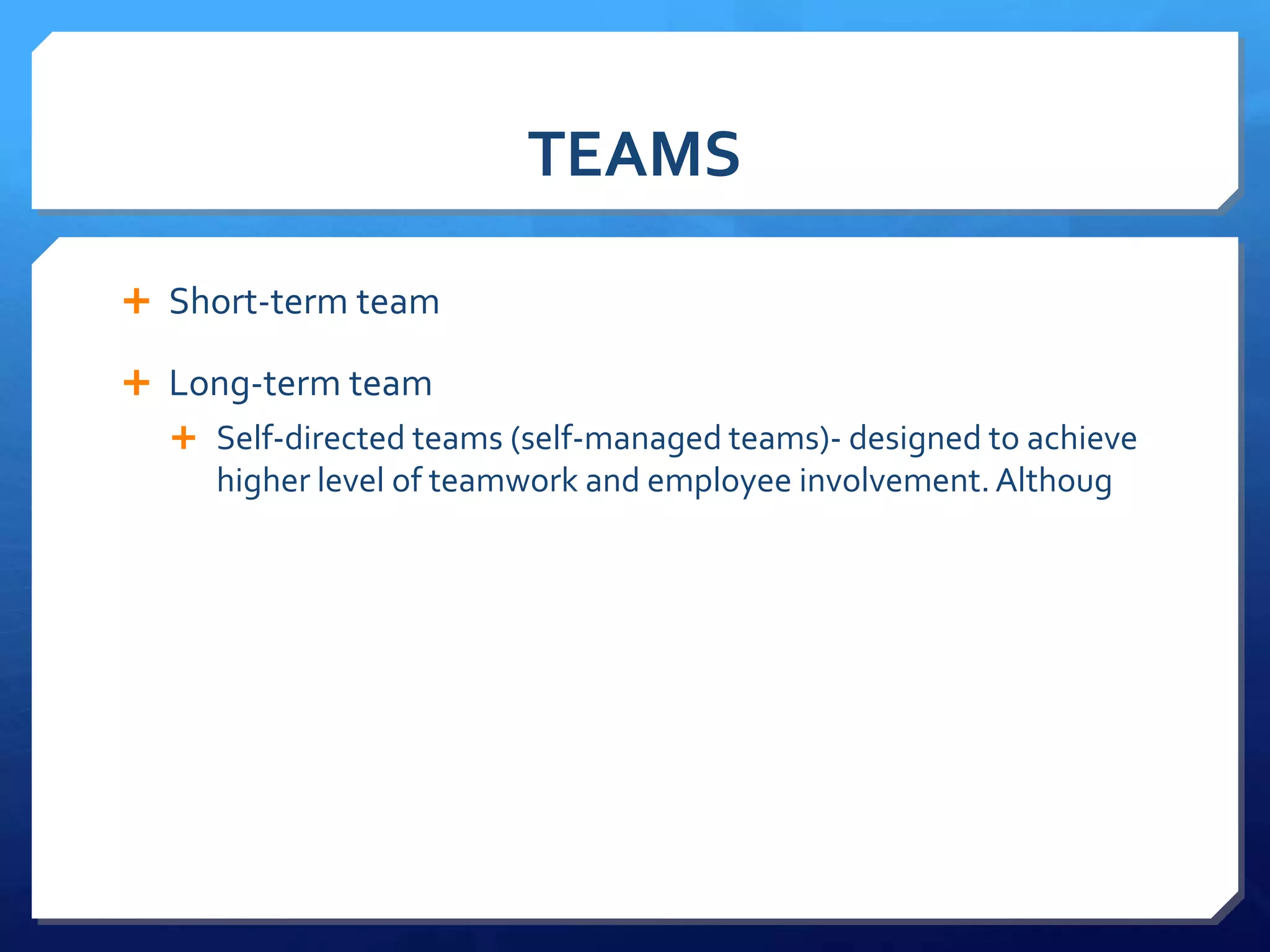 TEAMS

+ Short-term team

+ Long-term team

+ Self-directed teams (self-managed teams)- designed to achieve higher level of teamwork and employee involvement. Althoug